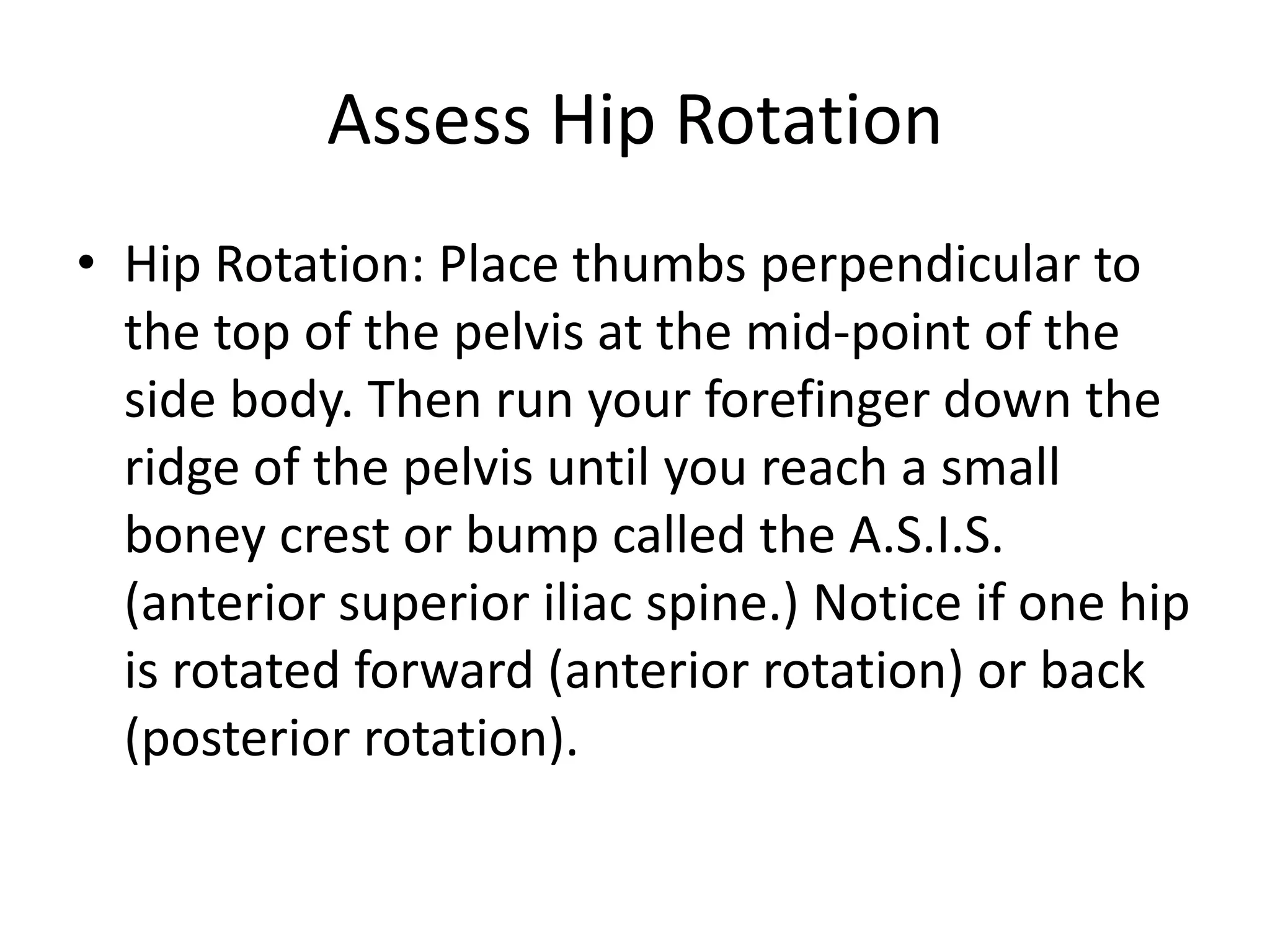 Assess Hip Rotation

• Hip Rotation: Place thumbs perpendicular to the top of the pelvis at the mid-point of the side body. Then run your forefinger down the ridge of the pelvis until you reach a small boney crest or bump called the A.S.I.S. (anterior superior iliac spine.) Notice if one hip is rotated forward (anterior rotation) or back (posterior rotation).